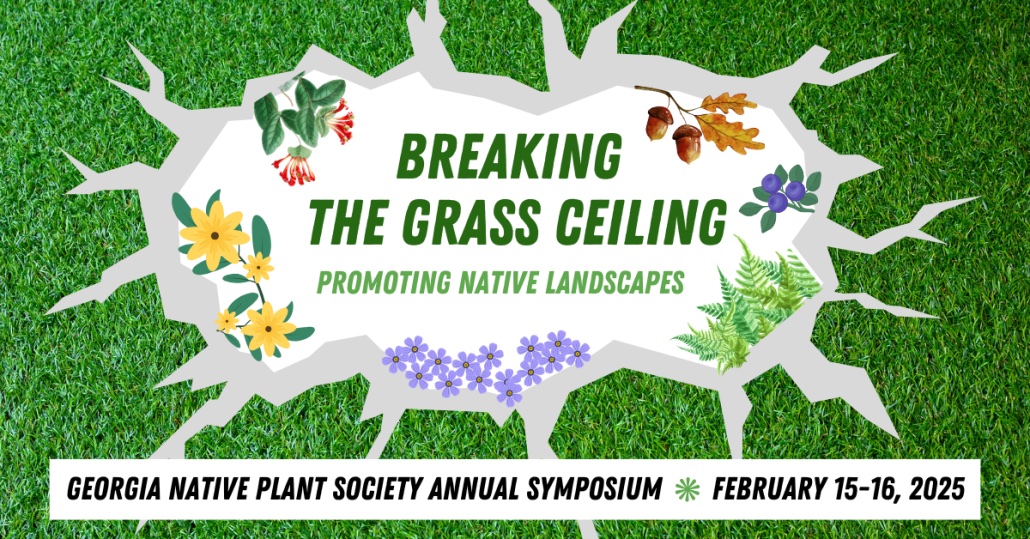 BREAKING THE GRASS CEILING

PROMOTING NATIVE LANDSCAPES

GEORGIA NATIVE PLANT SOCIETY ANNUAL SYMPOSIUM ✳ FEBRUARY 15-16, 2025